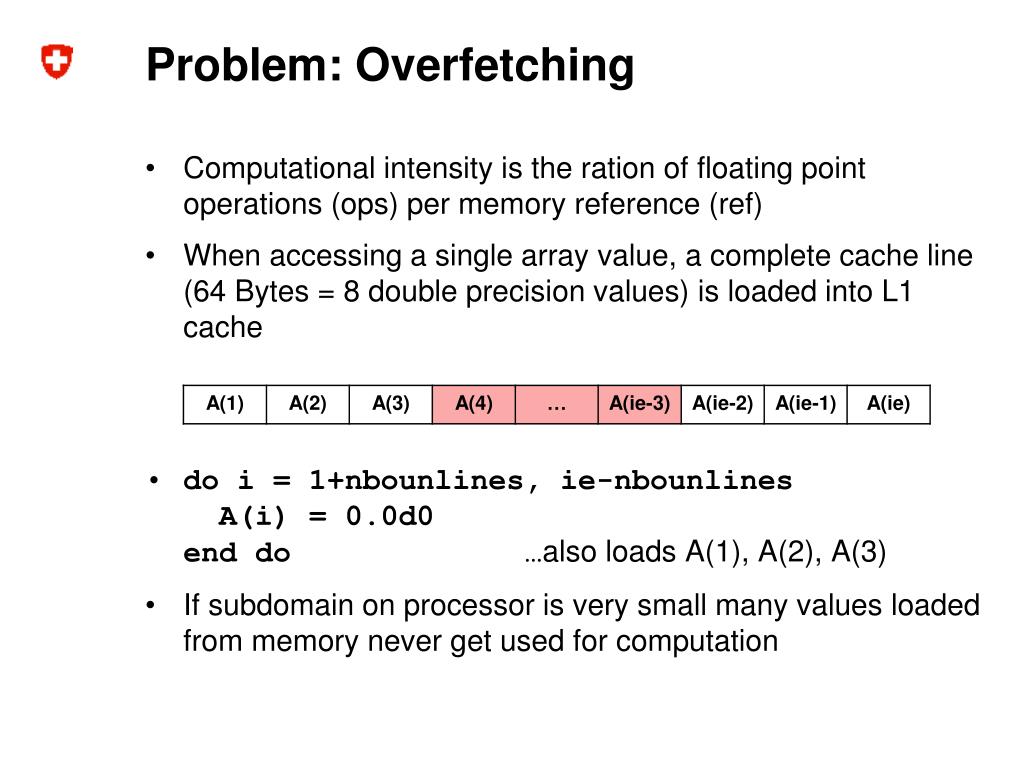 Problem: Overfetching

• Computational intensity is the ration of floating point operations (ops) per memory reference (ref)

• When accessing a single array value, a complete cache line (64 Bytes = 8 double precision values) is loaded into L1 cache

| A(1) | A(2) | A(3) | A(4) | … | A(ie-3) | A(ie-2) | A(ie-1) | A(ie) |
|---|---|---|---|---|---|---|---|---|

• do i = 1+nbounlines, ie-nbounlines
A(i) = 0.0d0
end do …also loads A(1), A(2), A(3)

• If subdomain on processor is very small many values loaded from memory never get used for computation